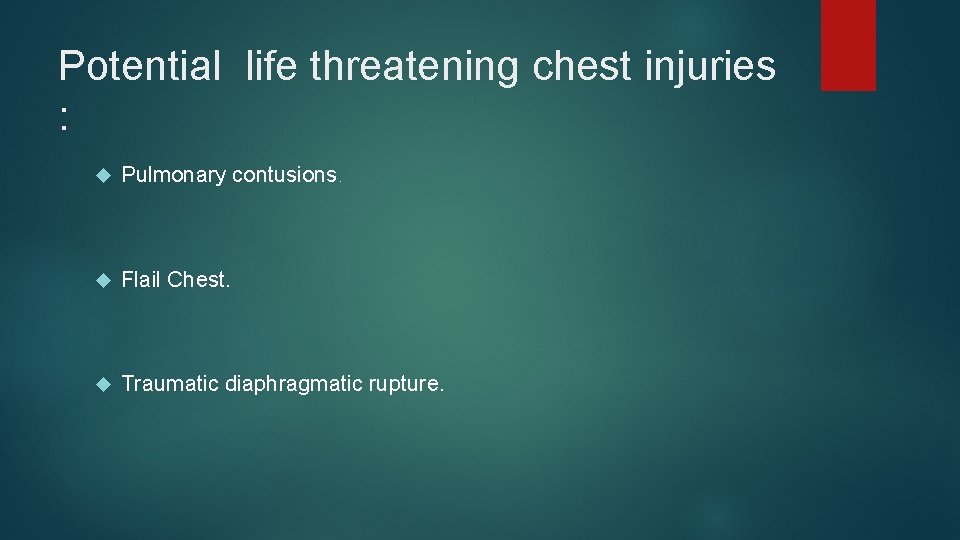 Potential life threatening chest injuries :

Pulmonary contusions.

Flail Chest.

Traumatic diaphragmatic rupture.